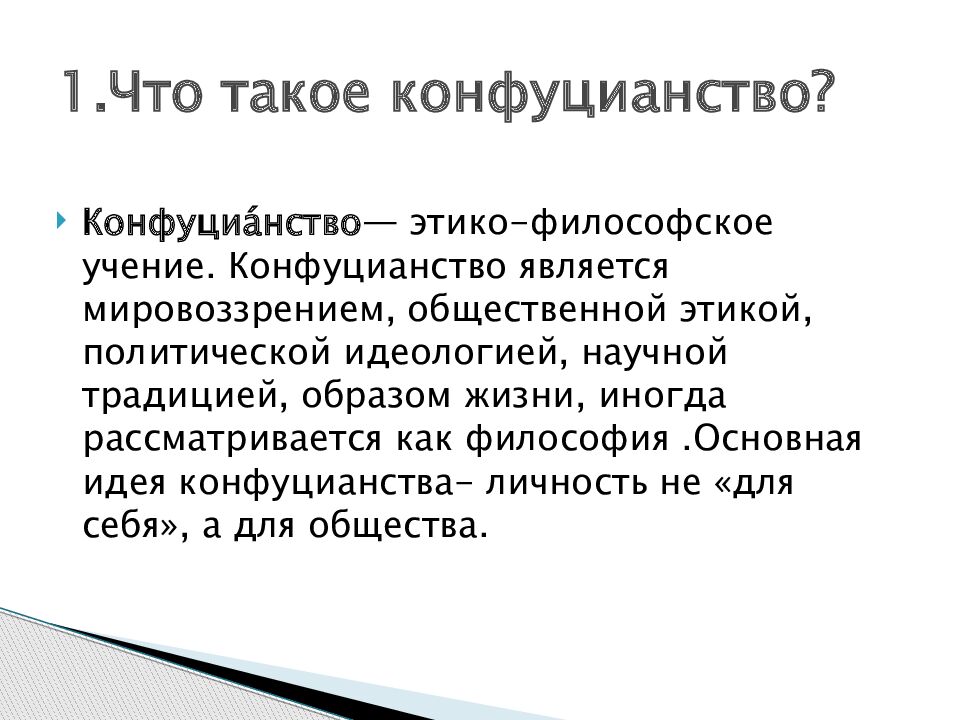 1.Что такое конфуцианство?

Конфуциа́нство— этико-философское учение. Конфуцианство является мировоззрением, общественной этикой, политической идеологией, научной традицией, образом жизни, иногда рассматривается как философия .Основная идея конфуцианства- личность не «для себя», а для общества.